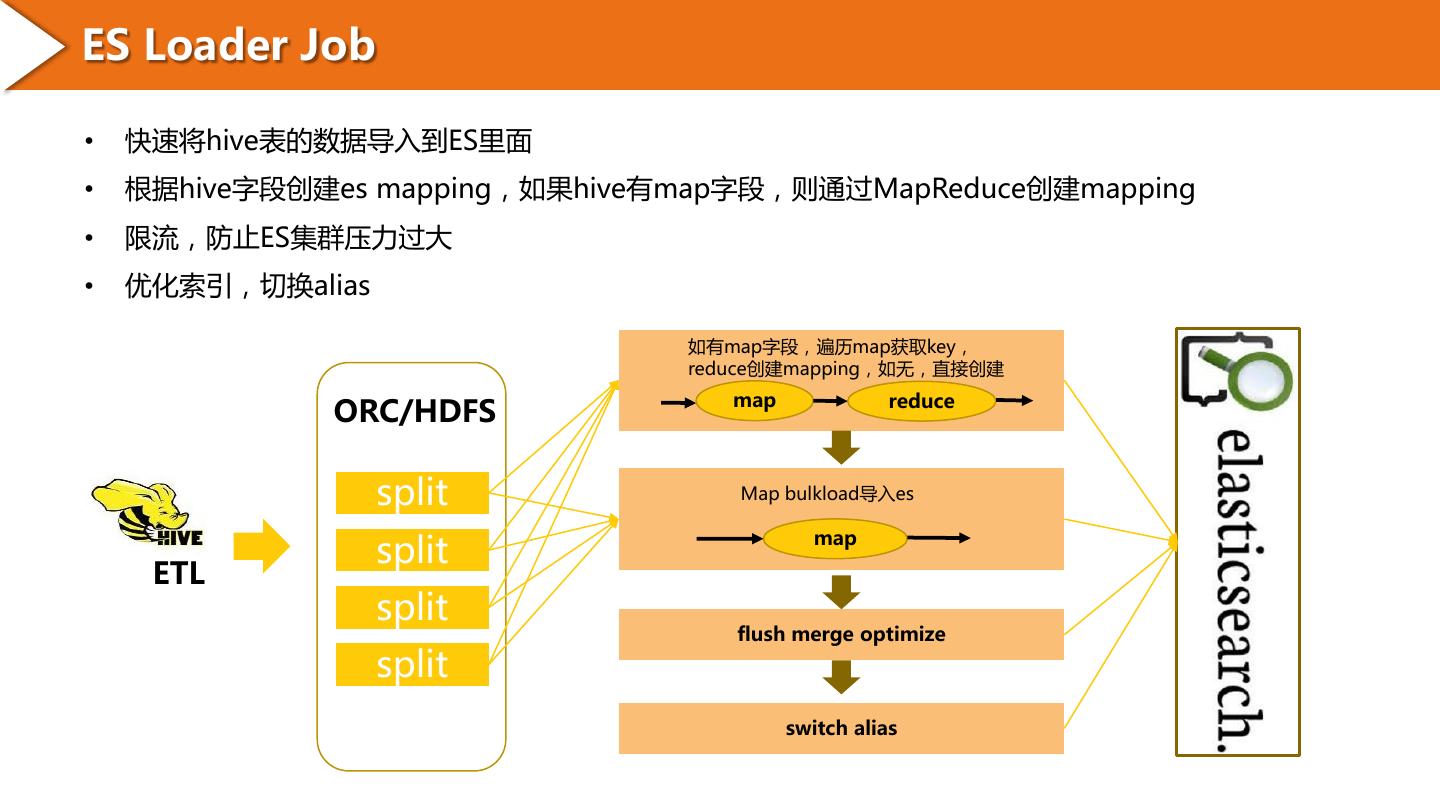 ES Loader Job

• 快速将hive表的数据导入到ES里面
• 根据hive字段创建es mapping，如果hive有map字段，则通过MapReduce创建mapping
• 限流，防止ES集群压力过大
• 优化索引，切换alias

HIVE
ETL

ORC/HDFS
split
split
split
split

如有map字段，遍历map获取key，reduce创建mapping，如无，直接创建
map
reduce

Map bulkload导入es
map

flush merge optimize

switch alias

elasticsearch.